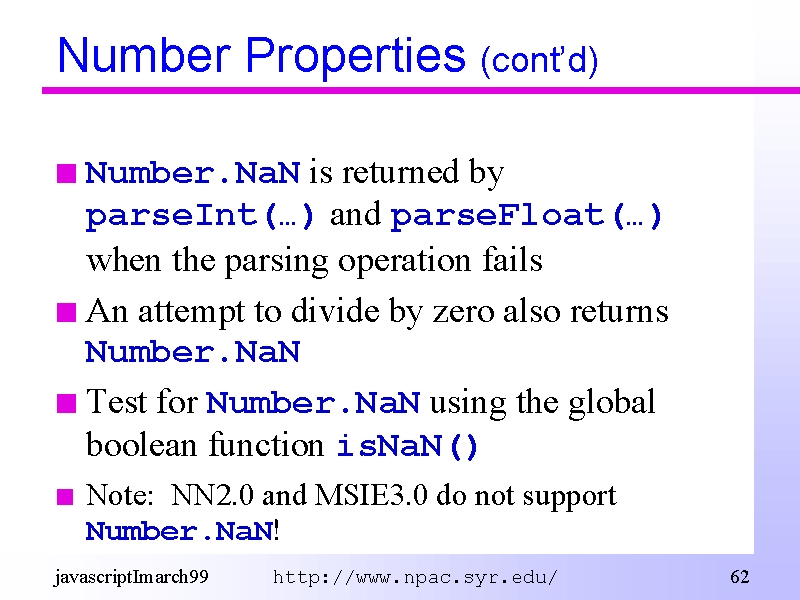 Number Properties (cont'd)

Number.NaN is returned by parseInt(…) and parseFloat(…) when the parsing operation fails

An attempt to divide by zero also returns Number.NaN

Test for Number.NaN using the global boolean function isNaN()

Note: NN2.0 and MSIE3.0 do not support Number.NaN!

javascriptImarch99 http://www.npac.syr.edu/ 62